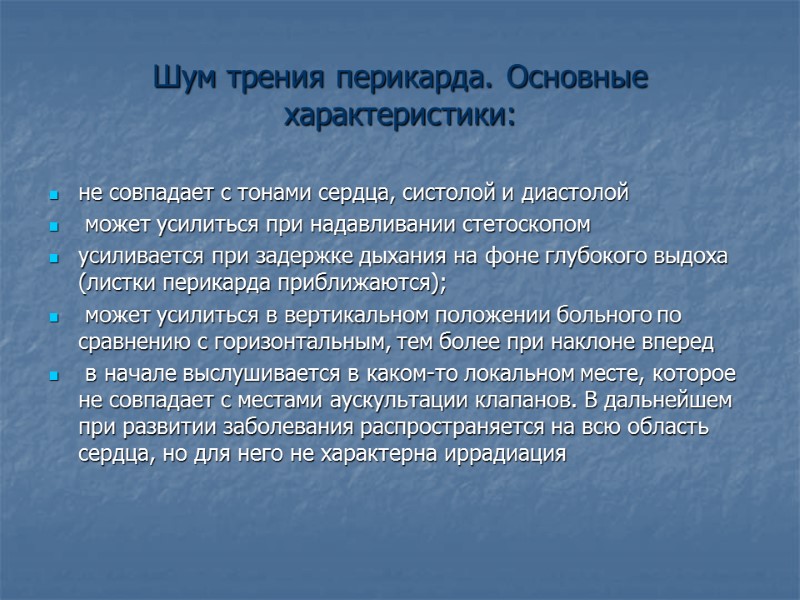 Шум трения перикарда. Основные характеристики:

- не совпадает с тонами сердца, систолой и диастолой
- может усилиться при надавливании стетоскопом
- усиливается при задержке дыхания на фоне глубокого выдоха (листки перикарда приближаются);
- может усилиться в вертикальном положении больного по сравнению с горизонтальным, тем более при наклоне вперед
- в начале выслушивается в каком-то локальном месте, которое не совпадает с местами аускультации клапанов. В дальнейшем при развитии заболевания распространяется на всю область сердца, но для него не характерна иррадиация